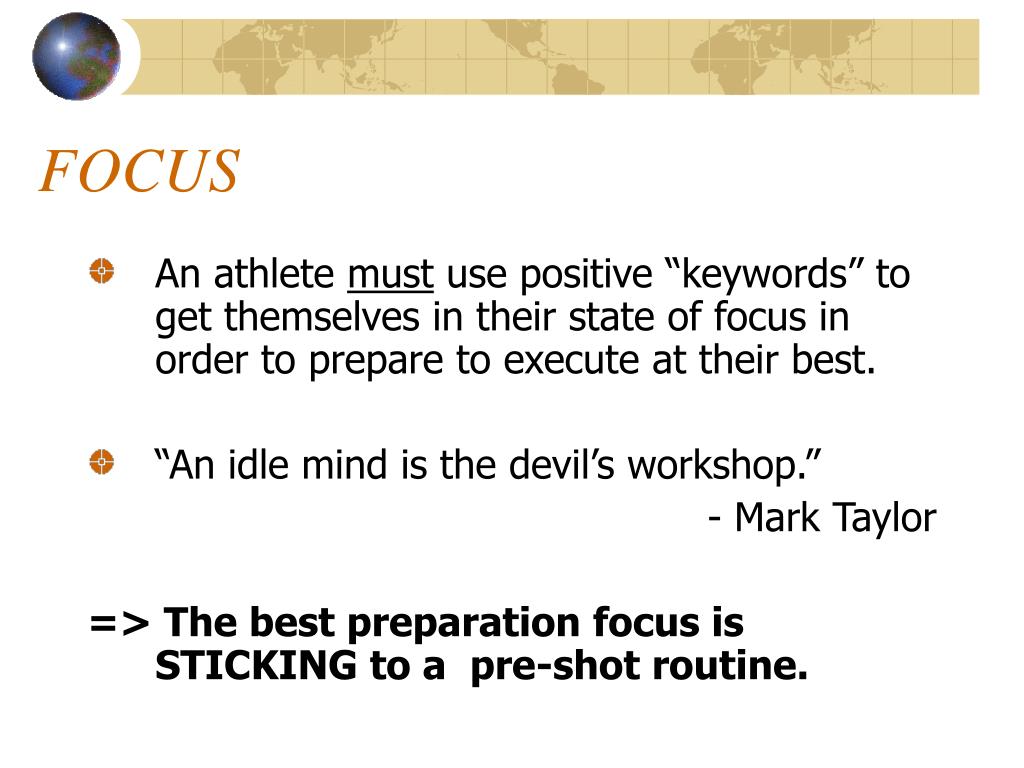 FOCUS

An athlete must use positive “keywords” to get themselves in their state of focus in order to prepare to execute at their best.

“An idle mind is the devil’s workshop.”

- Mark Taylor

=> The best preparation focus is STICKING to a pre-shot routine.